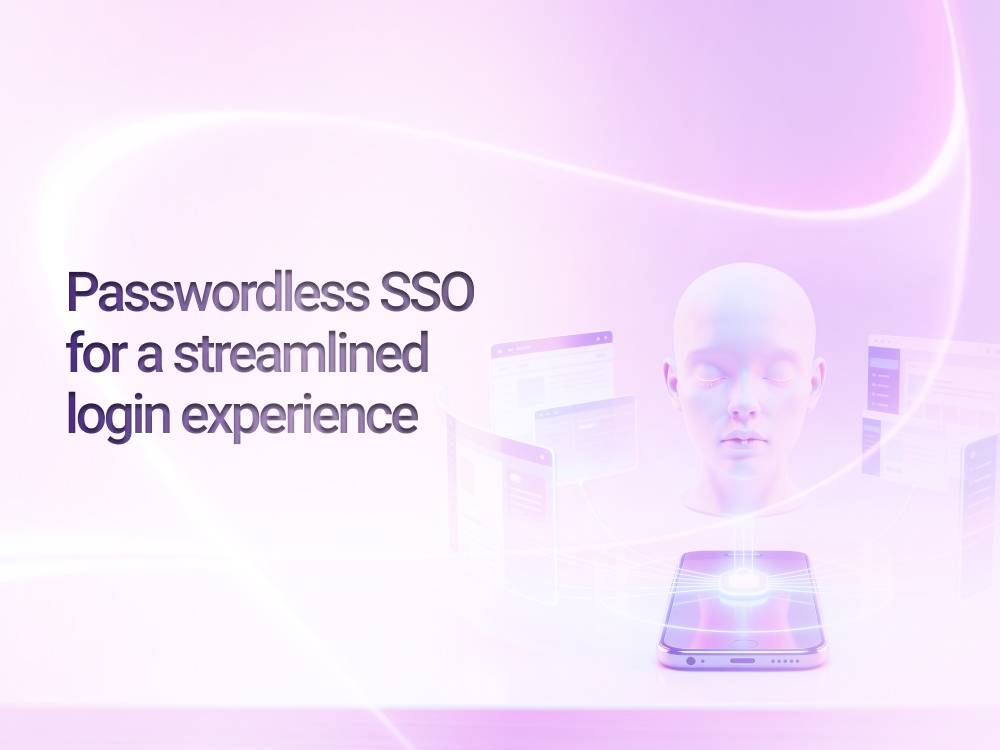 Passwordless SSO for a streamlined login experience